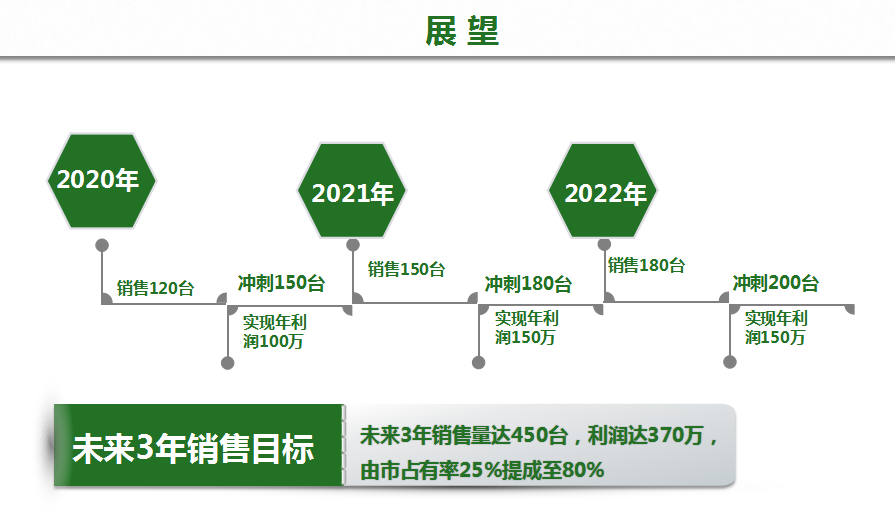 展望

2020年

销售120台

冲刺150台

实现年利润100万

2021年

销售150台

冲刺180台

实现年利润150万

2022年

销售180台

冲刺200台

实现年利润150万

未来3年销售目标

未来3年销售量达450台，利润达370万，由市占有率25%提成至80%